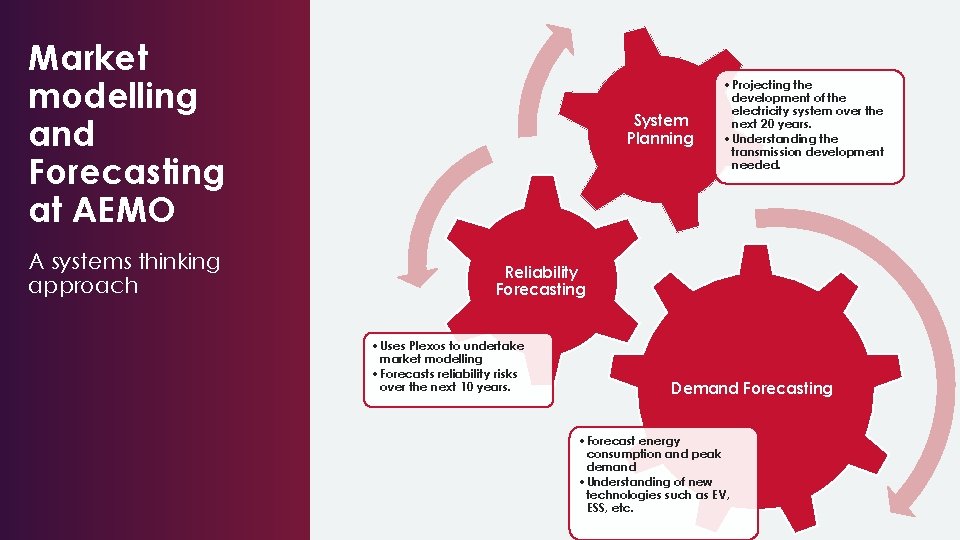 Market modelling and Forecasting at AEMO

A systems thinking approach

System Planning

• Projecting the development of the electricity system over the next 20 years.
• Understanding the transmission development needed.

Reliability Forecasting

• Uses Plexos to undertake market modelling
• Forecasts reliability risks over the next 10 years.

Demand Forecasting

• Forecast energy consumption and peak demand
• Understanding of new technologies such as EV, ESS, etc.